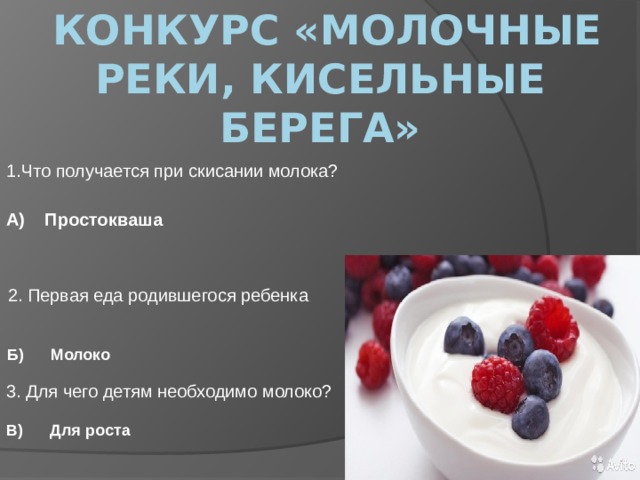 КОНКУРС «МОЛОЧНЫЕ РЕКИ, КИСЕЛЬНЫЕ БЕРЕГА»

1.Что получается при скисании молока?

А) Простокваша

2. Первая еда родившегося ребенка

Б) Молоко

3. Для чего детям необходимо молоко?

В) Для роста

Avito